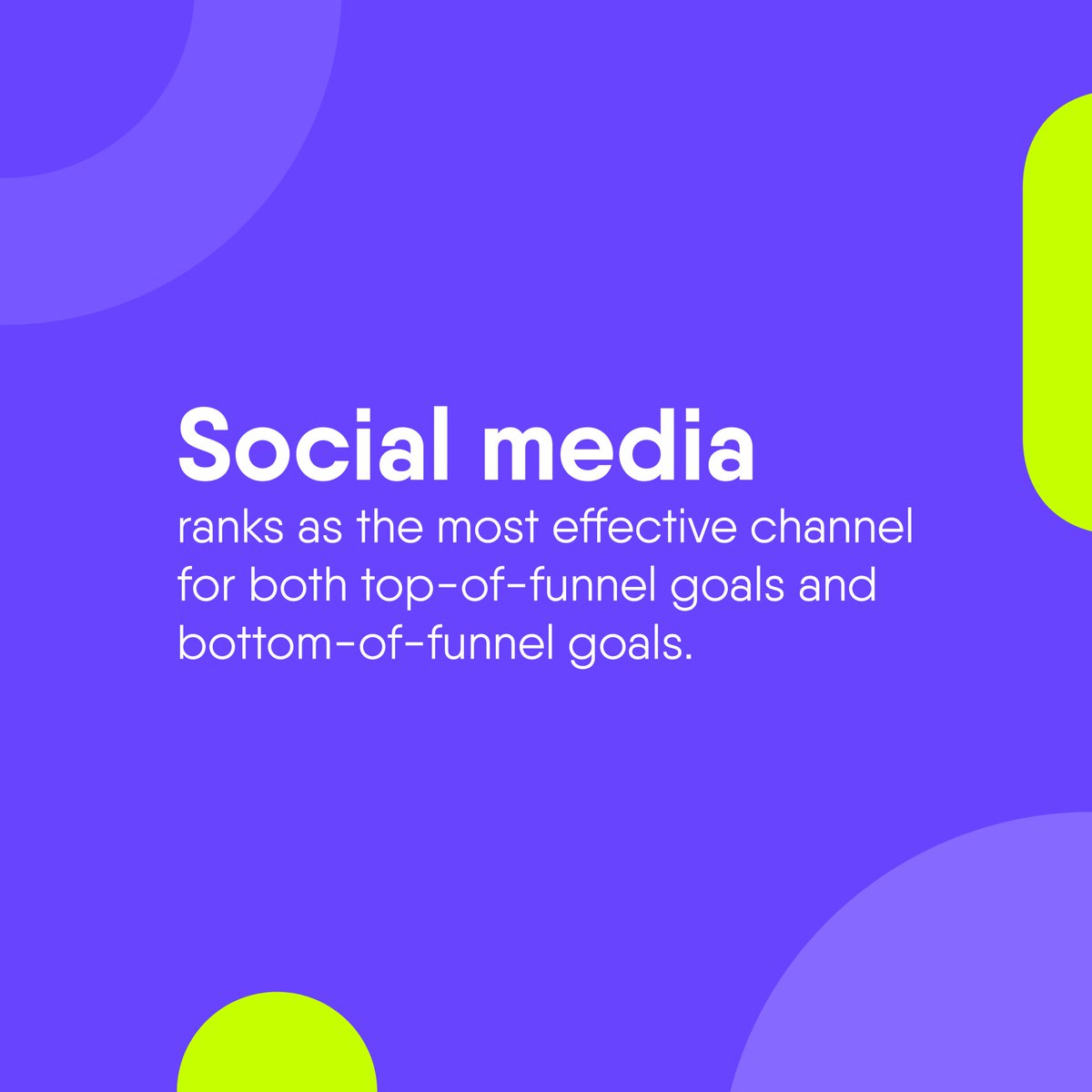 Social media

ranks as the most effective channel for both top-of-funnel goals and bottom-of-funnel goals.